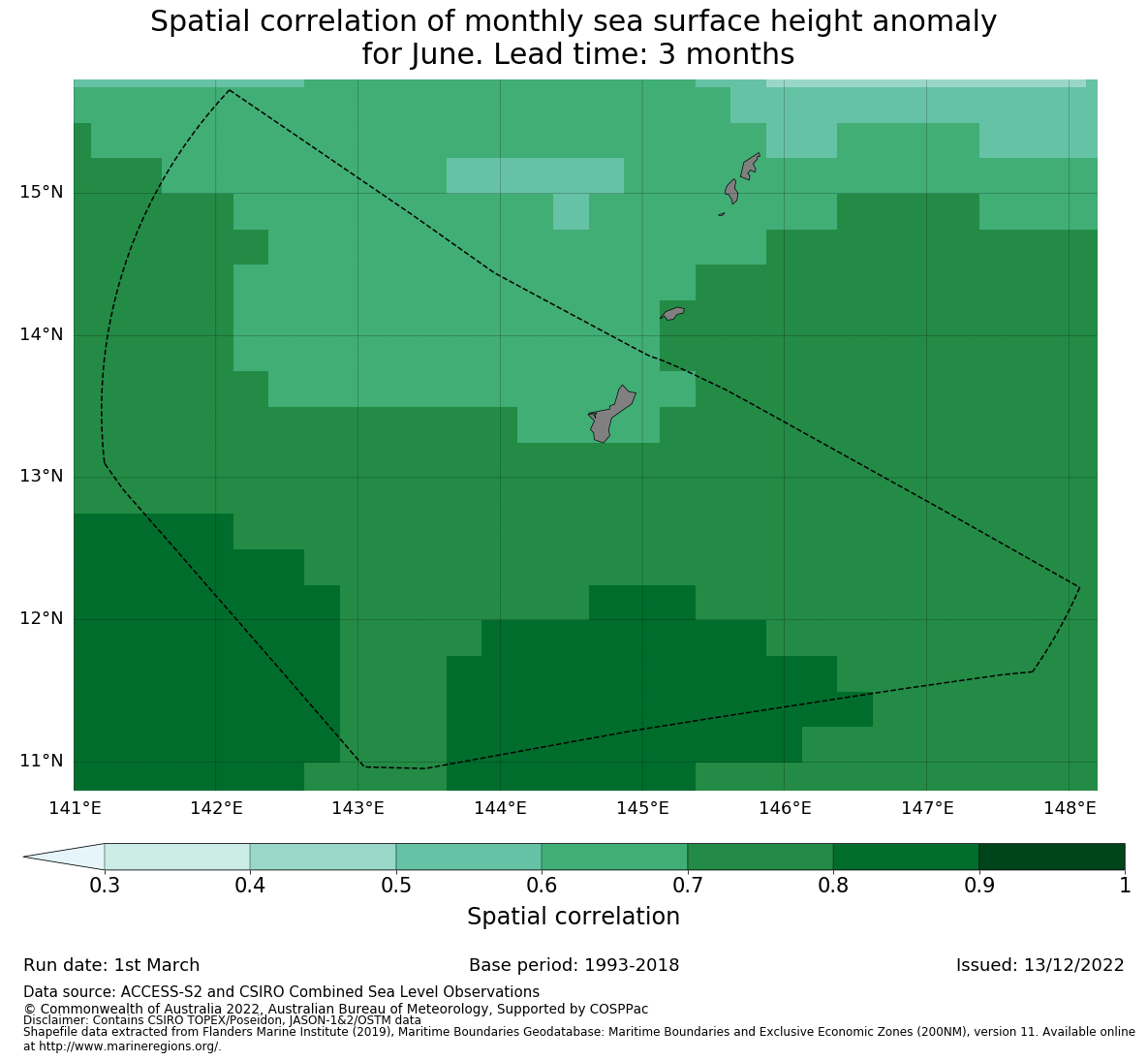 Spatial correlation of monthly sea surface height anomaly
for June. Lead time: 3 months

15°N
14°N
13°N
12°N
11°N

141°E 142°E 143°E 144°E 145°E 146°E 147°E 148°E

0.3 0.4 0.5 0.6 0.7 0.8 0.9 1

Spatial correlation

Run date: 1st March

Base period: 1993-2018

Issued: 13/12/2022

Data source: ACCESS-S2 and CSIRO Combined Sea Level Observations
© Commonwealth of Australia 2022, Australian Bureau of Meteorology, Supported by COSPPac
Disclaimer: Contains CSIRO TOPEX/Poseidon, JASON-1&2/OSTM data
Shapefile data extracted from Flanders Marine Institute (2019), Maritime Boundaries Geodatabase: Maritime Boundaries and Exclusive Economic Zones (200NM), version 11. Available online at http://www.marineregions.org/.